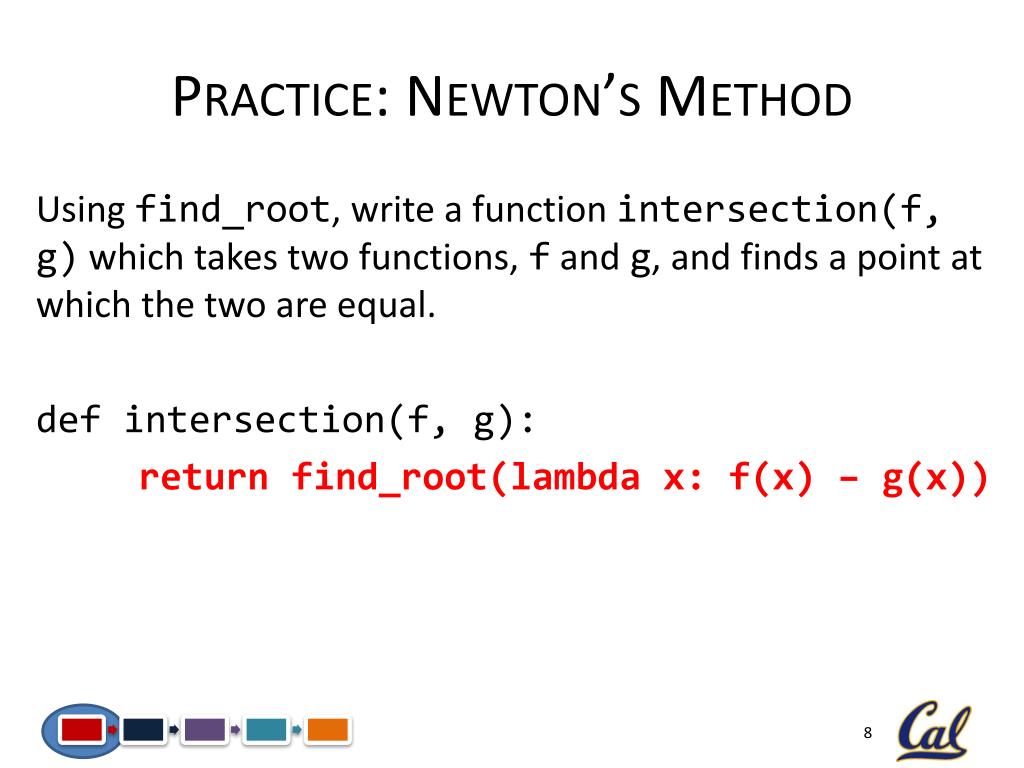 PRACTICE: NEWTON'S METHOD

Using find_root, write a function intersection(f, g) which takes two functions, f and g, and finds a point at which the two are equal.

def intersection(f, g):
    return find_root(lambda x: f(x) – g(x))

8

Cal